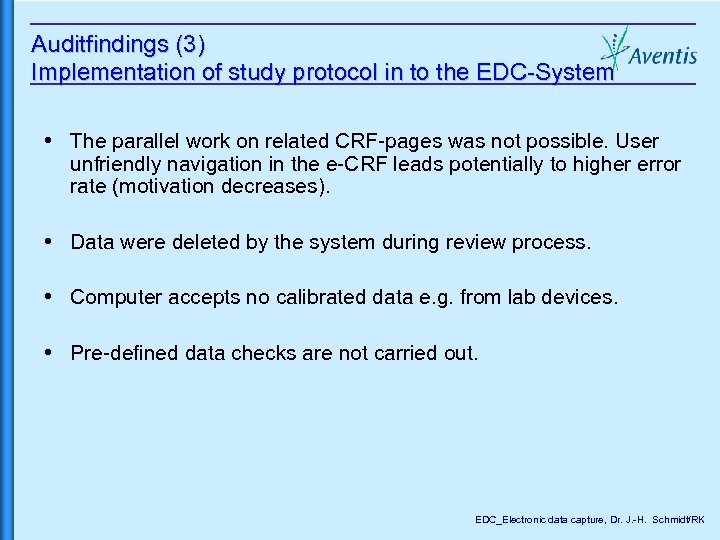 Auditfindings (3)
Implementation of study protocol in to the EDC-System

Aventis

• The parallel work on related CRF-pages was not possible. User unfriendly navigation in the e-CRF leads potentially to higher error rate (motivation decreases).

• Data were deleted by the system during review process.

• Computer accepts no calibrated data e.g. from lab devices.

• Pre-defined data checks are not carried out.

EDC_Electronic data capture, Dr. J.-H. Schmidt/RK